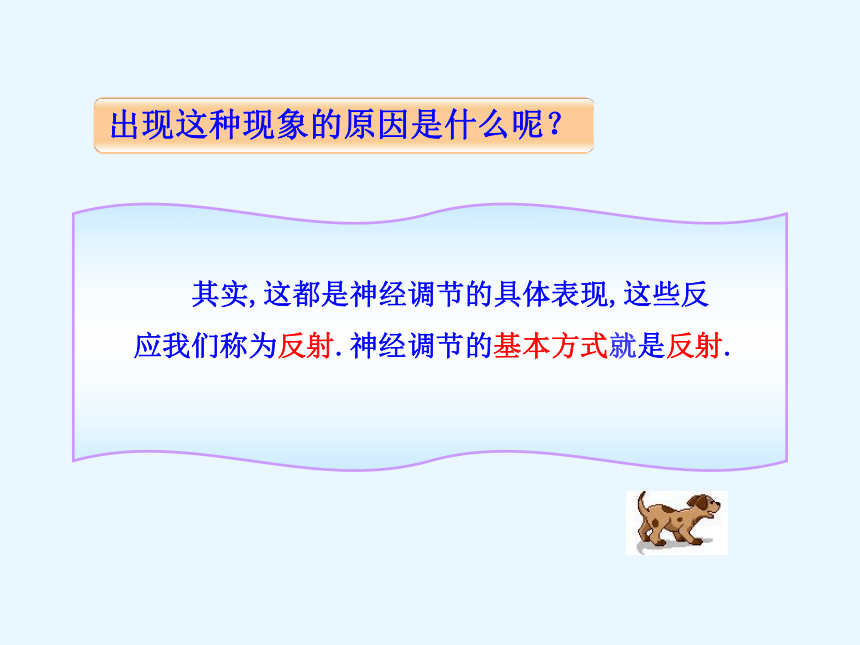 出现这种现象的原因是什么呢？

其实,这都是神经调节的具体表现,这些反应我们称为反射.神经调节的基本方式就是反射.